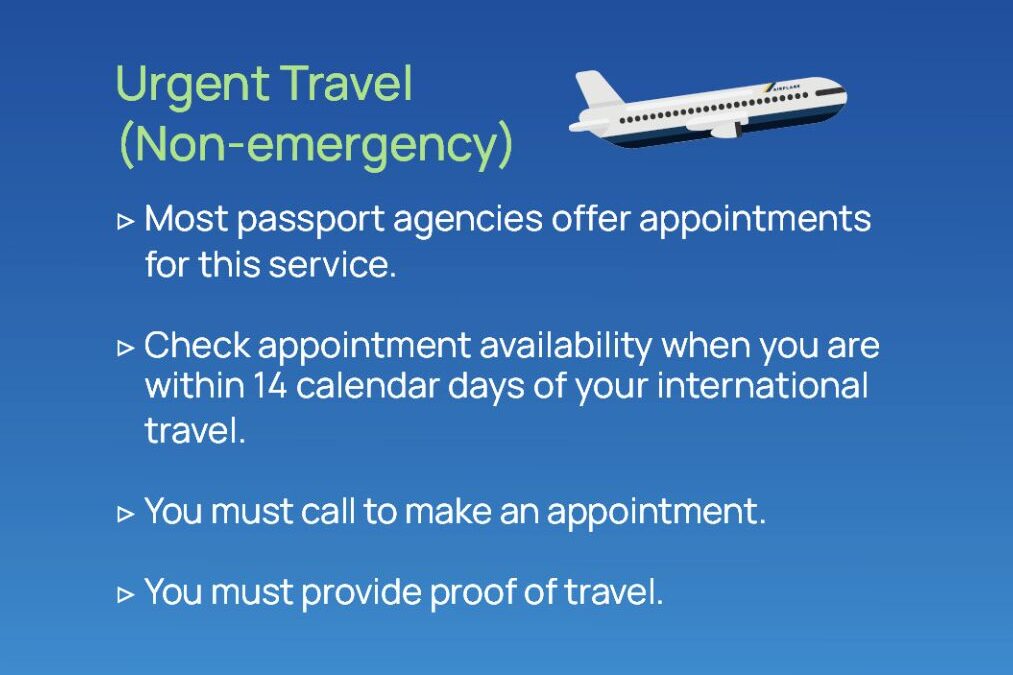 Urgent Travel
(Non-emergency)

AIRPLANE

▹ Most passport agencies offer appointments for this service.

▹ Check appointment availability when you are within 14 calendar days of your international travel.

▹ You must call to make an appointment.

▹ You must provide proof of travel.